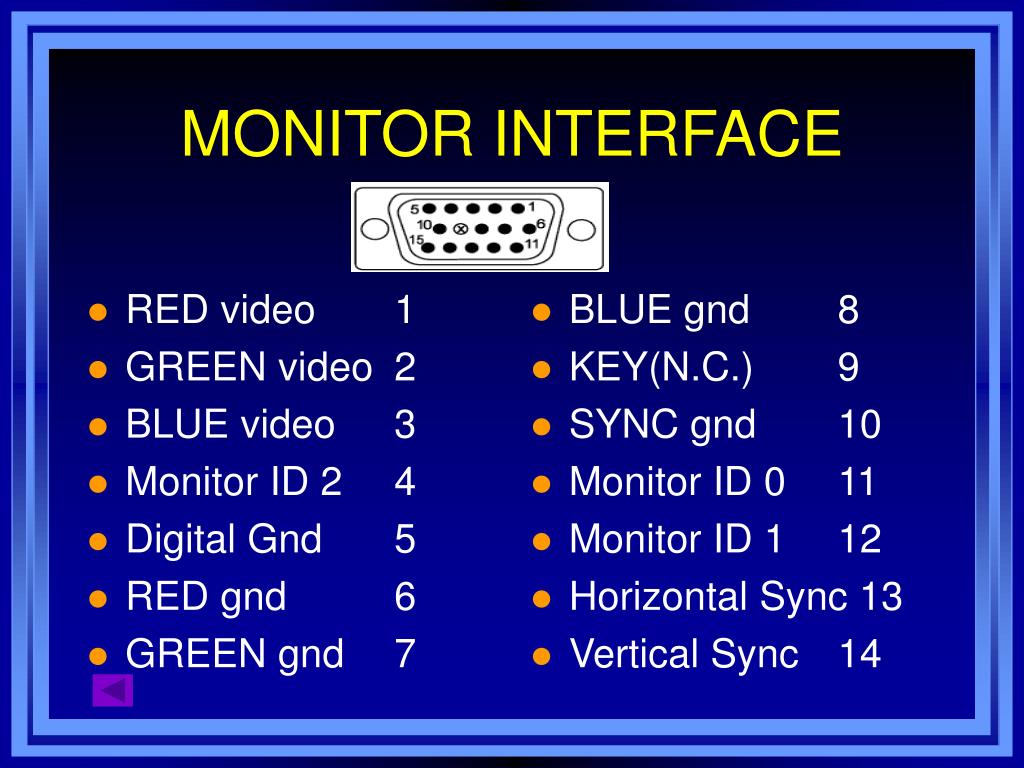 MONITOR INTERFACE

5 1
10 6
15 11

- RED video 1
- GREEN video 2
- BLUE video 3
- Monitor ID 2 4
- Digital Gnd 5
- RED gnd 6
- GREEN gnd 7

- BLUE gnd 8
- KEY(N.C.) 9
- SYNC gnd 10
- Monitor ID 0 11
- Monitor ID 1 12
- Horizontal Sync 13
- Vertical Sync 14